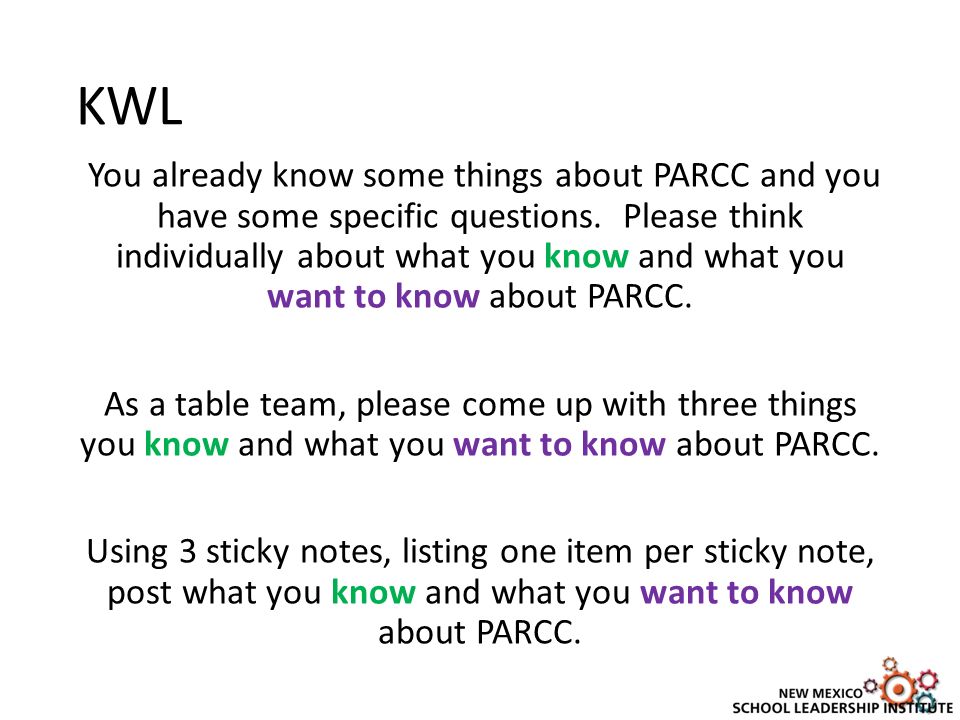 KWL

You already know some things about PARCC and you have some specific questions. Please think individually about what you know and what you want to know about PARCC.

As a table team, please come up with three things you know and what you want to know about PARCC.

Using 3 sticky notes, listing one item per sticky note, post what you know and what you want to know about PARCC.

NEW MEXICO
SCHOOL LEADERSHIP INSTITUTE